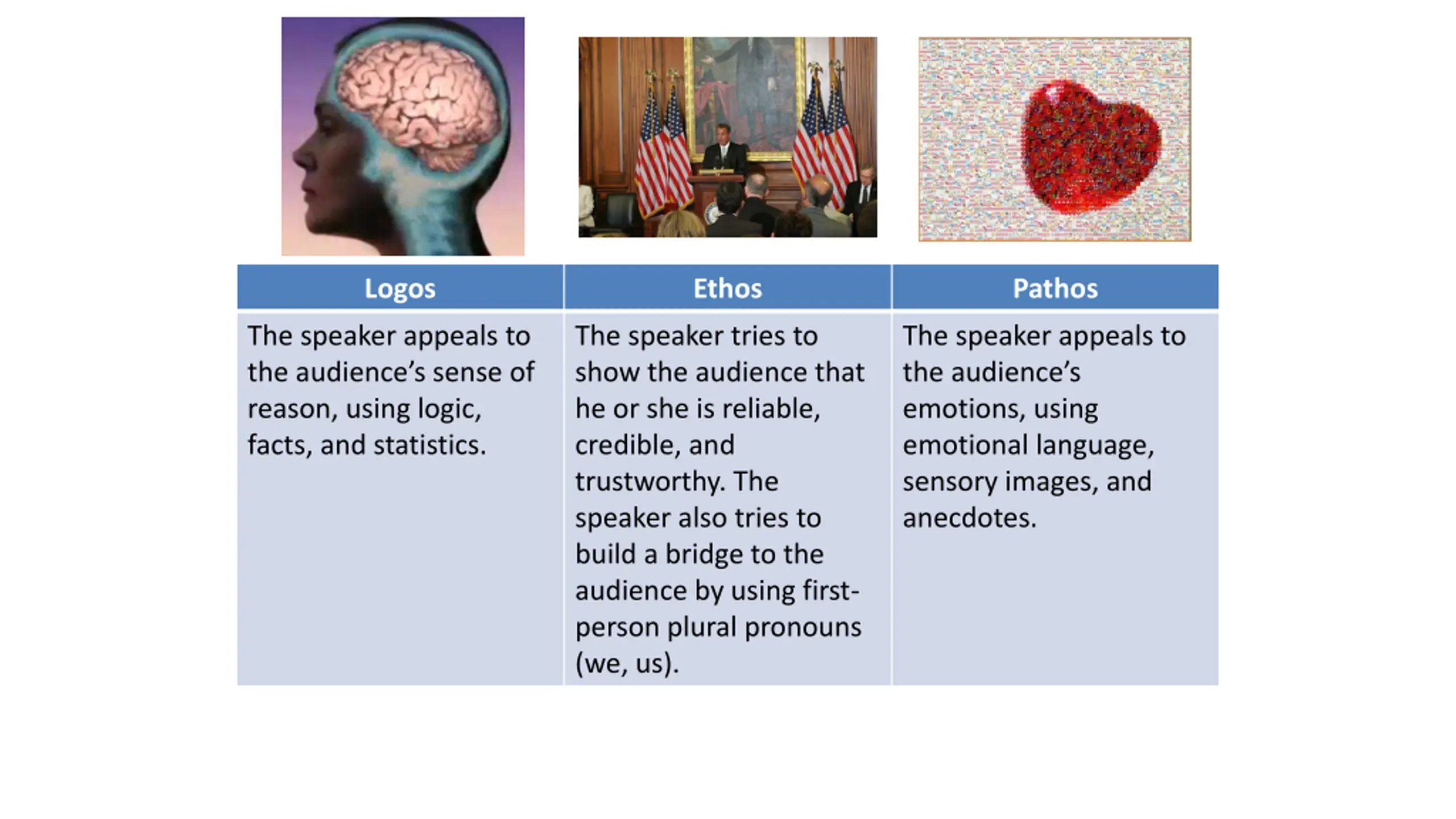 | Logos | Ethos | Pathos |
|---|---|---|
| The speaker appeals to the audience's sense of reason, using logic, facts, and statistics. | The speaker tries to show the audience that he or she is reliable, credible, and trustworthy. The speaker also tries to build a bridge to the audience by using first-person plural pronouns (we, us). | The speaker appeals to the audience's emotions, using emotional language, sensory images, and anecdotes. |